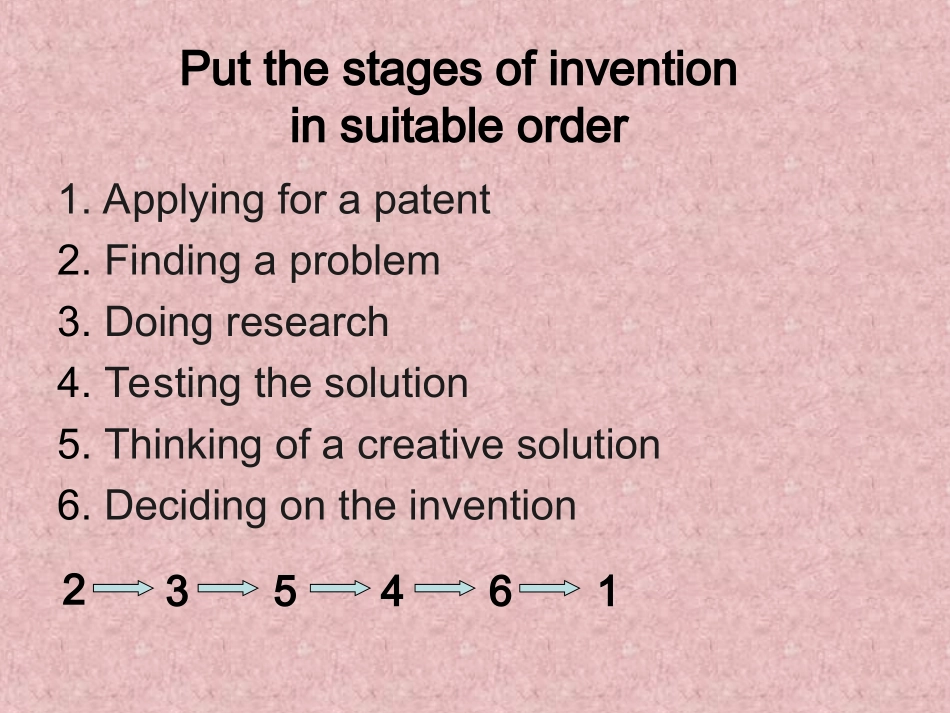 Put the stages of invention in suitable order

1. Applying for a patent
2. Finding a problem
3. Doing research
4. Testing the solution
5. Thinking of a creative solution
6. Deciding on the invention

2 → 3 → 5 → 4 → 6 → 1